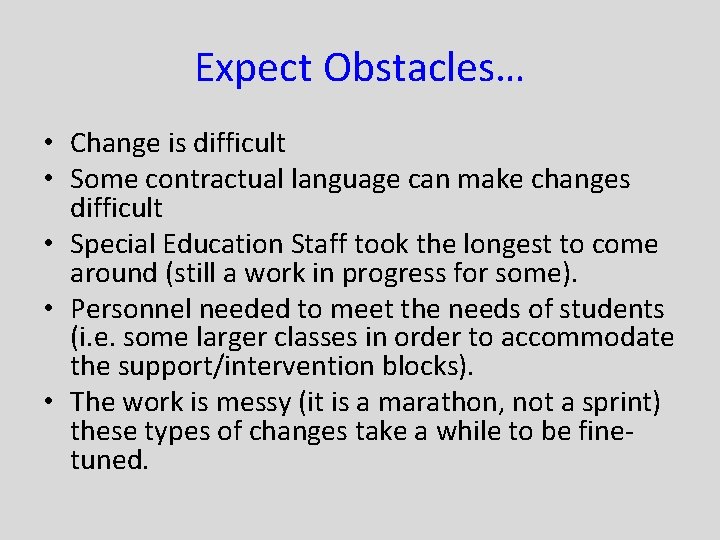 Expect Obstacles…

• Change is difficult
• Some contractual language can make changes difficult
• Special Education Staff took the longest to come around (still a work in progress for some).
• Personnel needed to meet the needs of students (i.e. some larger classes in order to accommodate the support/intervention blocks).
• The work is messy (it is a marathon, not a sprint) these types of changes take a while to be fine-tuned.